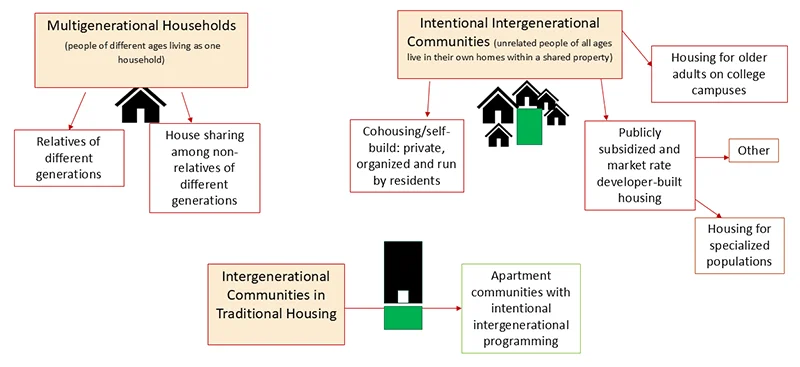 Multigenerational Households
(people of different ages living as one household)

Relatives of different generations

House sharing among non-relatives of different generations

Intentional Intergenerational Communities (unrelated people of all ages live in their own homes within a shared property)

Housing for older adults on college campuses

Cohousing/self-build: private, organized and run by residents

Publicly subsidized and market rate developer-built housing

Other

Housing for specialized populations

Intergenerational Communities in Traditional Housing

Apartment communities with intentional intergenerational programming